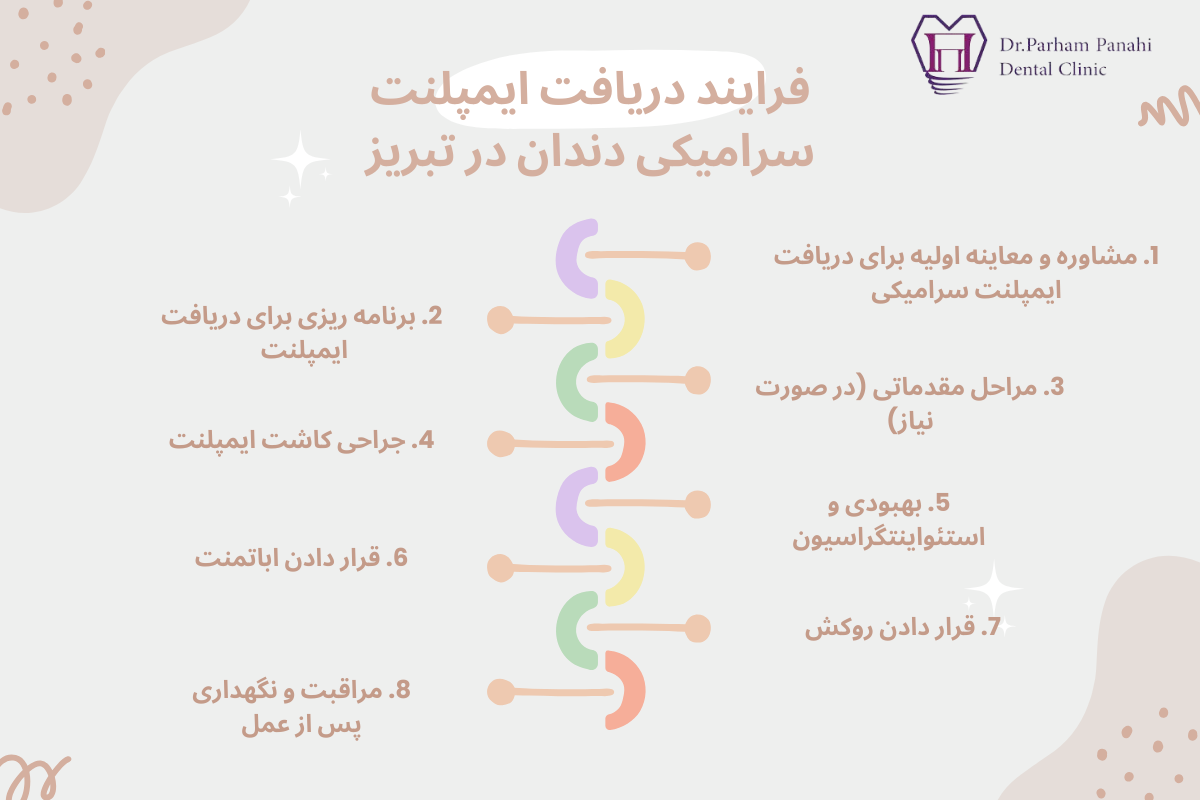 Dr.Parham Panahi
Dental Clinic

فرایند دریافت ایمپلنت
سرامیکی دندان در تبریز

1. مشاوره و معاینه اولیه برای دریافت ایمپلنت سرامیکی

2. برنامه ریزی برای دریافت ایمپلنت

3. مراحل مقدماتی (در صورت نیاز)

4. جراحی کاشت ایمپلنت

5. بهبودی و استئواینتگراسیون

6. قرار دادن اباتمنت

7. قرار دادن روکش

8. مراقبت و نگهداری پس از عمل